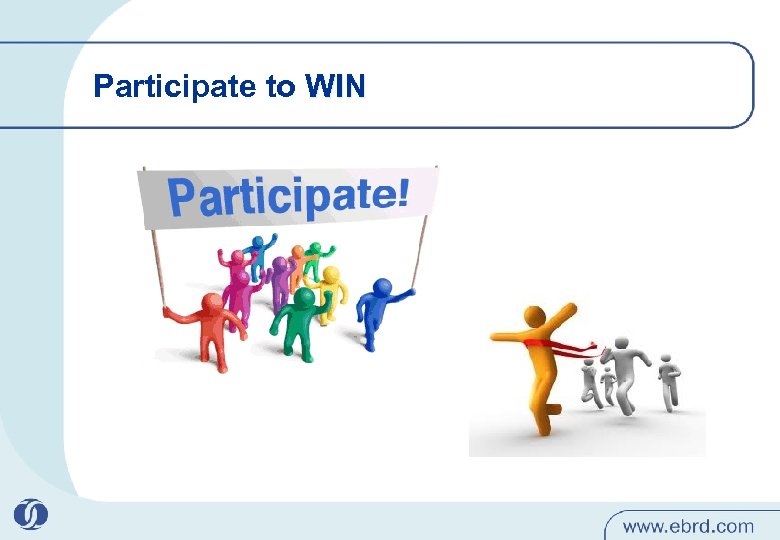 Participate to WIN

Participate!

www.ebrd.com